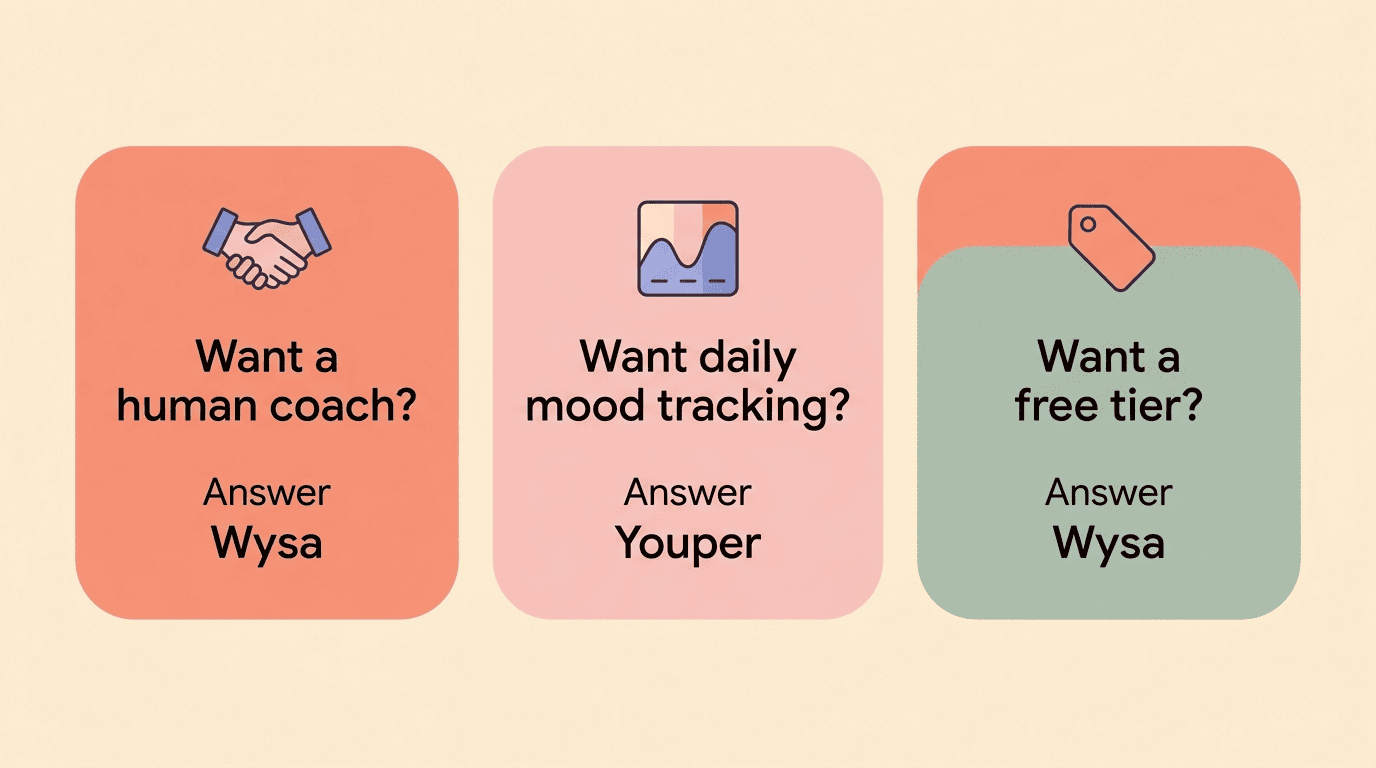 Want a human coach?

Answer
Wysa

Want daily mood tracking?

Answer
Youper

Want a free tier?

Answer
Wysa